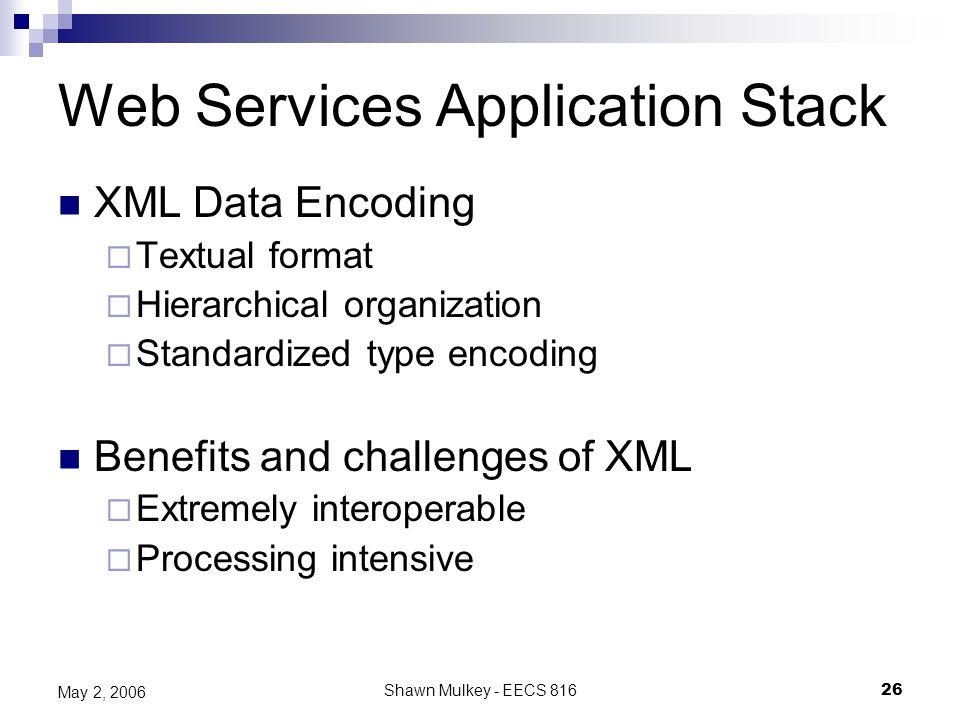 Web Services Application Stack

XML Data Encoding
Textual format
Hierarchical organization
Standardized type encoding

Benefits and challenges of XML
Extremely interoperable
Processing intensive

May 2, 2006

Shawn Mulkey - EECS 816

26